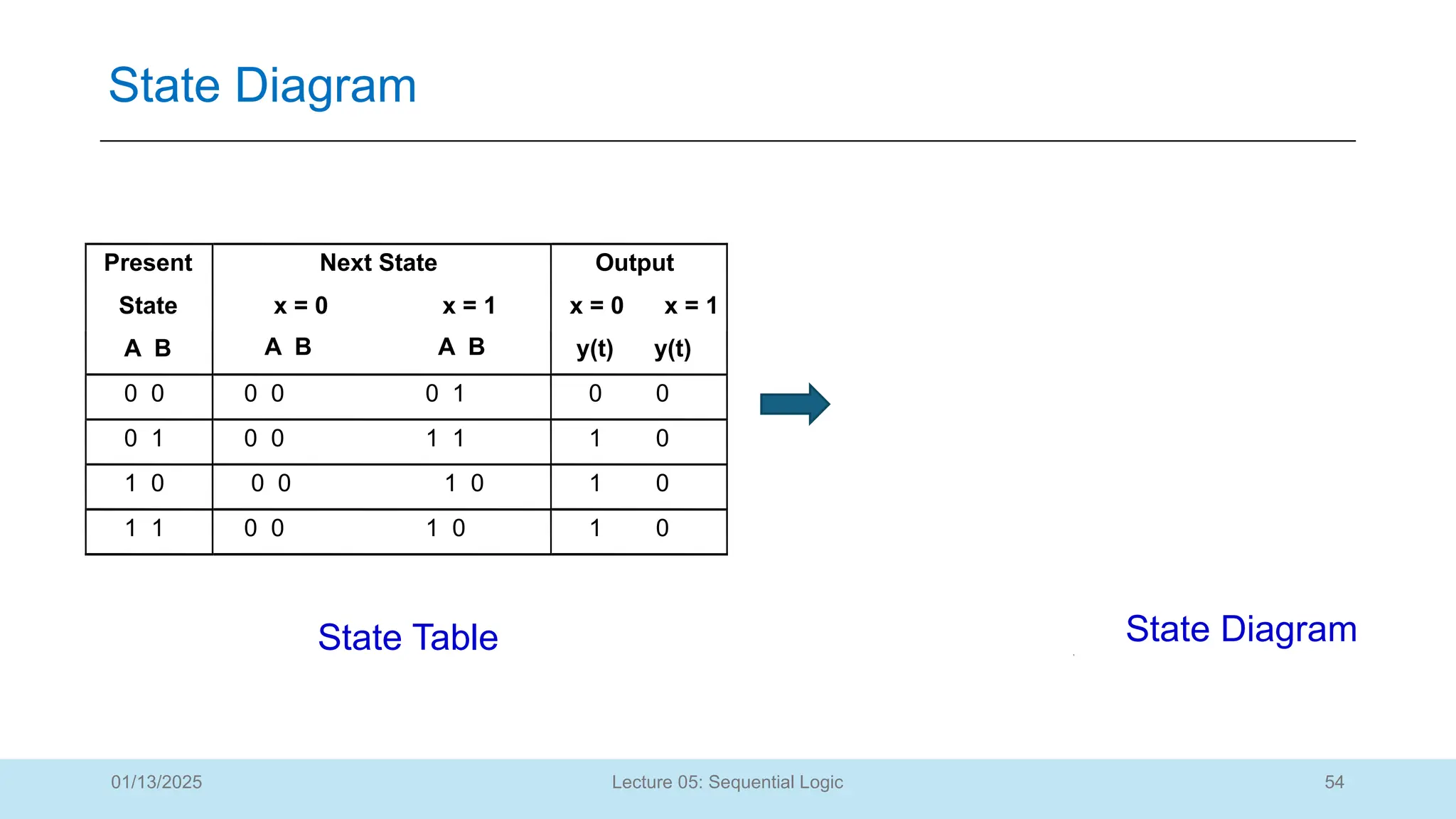 State Diagram

| Present State A B | Next State x = 0 A B | Next State x = 1 A B | Output x = 0 y(t) | Output x = 1 y(t) |
|---|---|---|---|---|
| 0 0 | 0 0 | 0 1 | 0 | 0 |
| 0 1 | 0 0 | 1 1 | 1 | 0 |
| 1 0 | 0 0 | 1 0 | 1 | 0 |
| 1 1 | 0 0 | 1 0 | 1 | 0 |

State Table

State Diagram

01/13/2025

Lecture 05: Sequential Logic

54